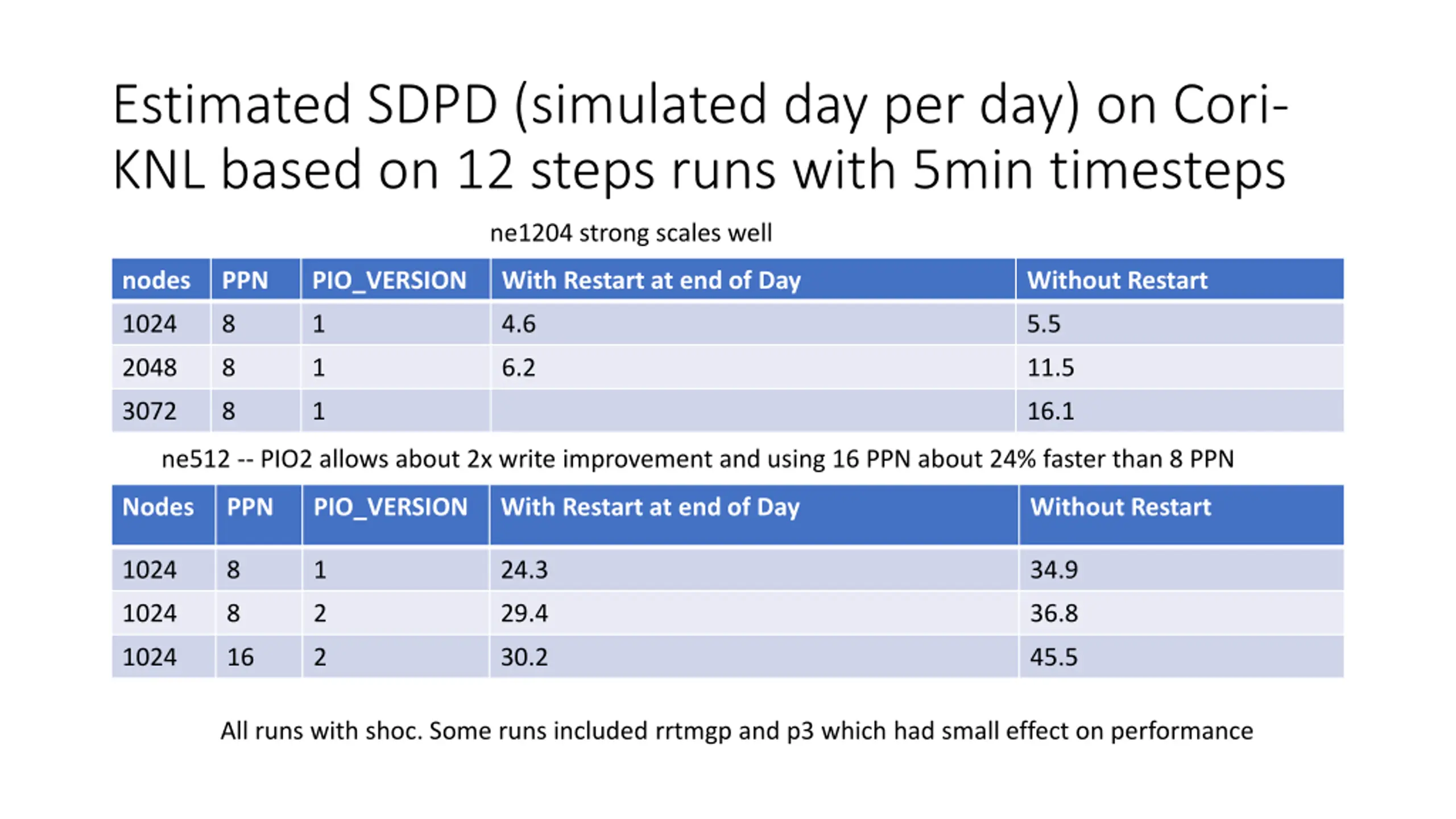 Estimated SDPD (simulated day per day) on Cori-KNL based on 12 steps runs with 5min timesteps

ne1204 strong scales well

| nodes | PPN | PIO_VERSION | With Restart at end of Day | Without Restart |
|---|---|---|---|---|
| 1024 | 8 | 1 | 4.6 | 5.5 |
| 2048 | 8 | 1 | 6.2 | 11.5 |
| 3072 | 8 | 1 | | 16.1 |

ne512 -- PIO2 allows about 2x write improvement and using 16 PPN about 24% faster than 8 PPN

| Nodes | PPN | PIO_VERSION | With Restart at end of Day | Without Restart |
|---|---|---|---|---|
| 1024 | 8 | 1 | 24.3 | 34.9 |
| 1024 | 8 | 2 | 29.4 | 36.8 |
| 1024 | 16 | 2 | 30.2 | 45.5 |

All runs with shoc. Some runs included rrtmgp and p3 which had small effect on performance